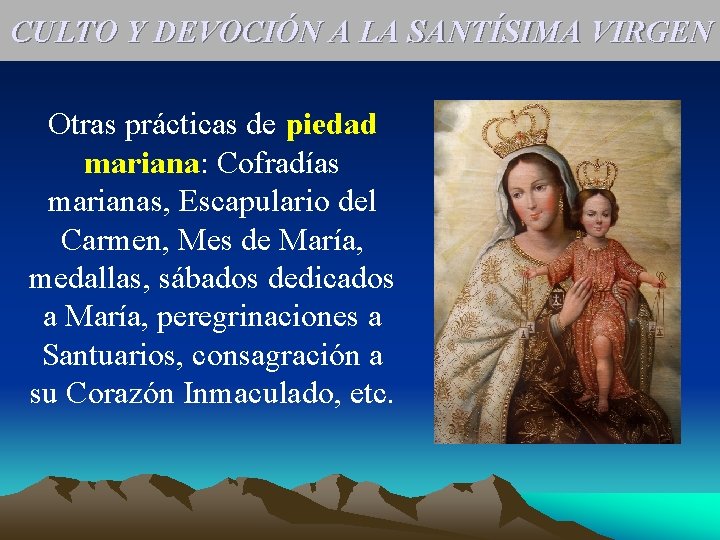 CULTO Y DEVOCIÓN A LA SANTÍSIMA VIRGEN

Otras prácticas de piedad mariana: Cofradías marianas, Escapulario del Carmen, Mes de María, medallas, sábados dedicados a María, peregrinaciones a Santuarios, consagración a su Corazón Inmaculado, etc.